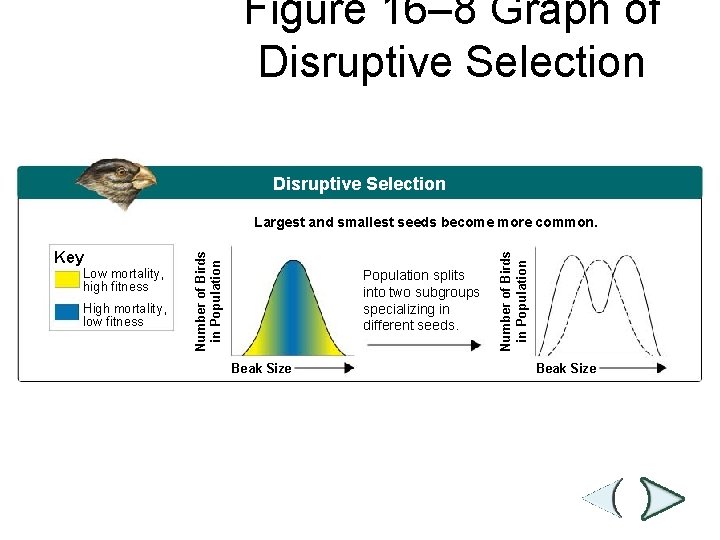 Figure 16–8 Graph of Disruptive Selection

Disruptive Selection

Largest and smallest seeds become more common.

Key
Low mortality, high fitness
High mortality, low fitness

Number of Birds in Population

Beak Size

Population splits into two subgroups specializing in different seeds.

Number of Birds in Population

Beak Size